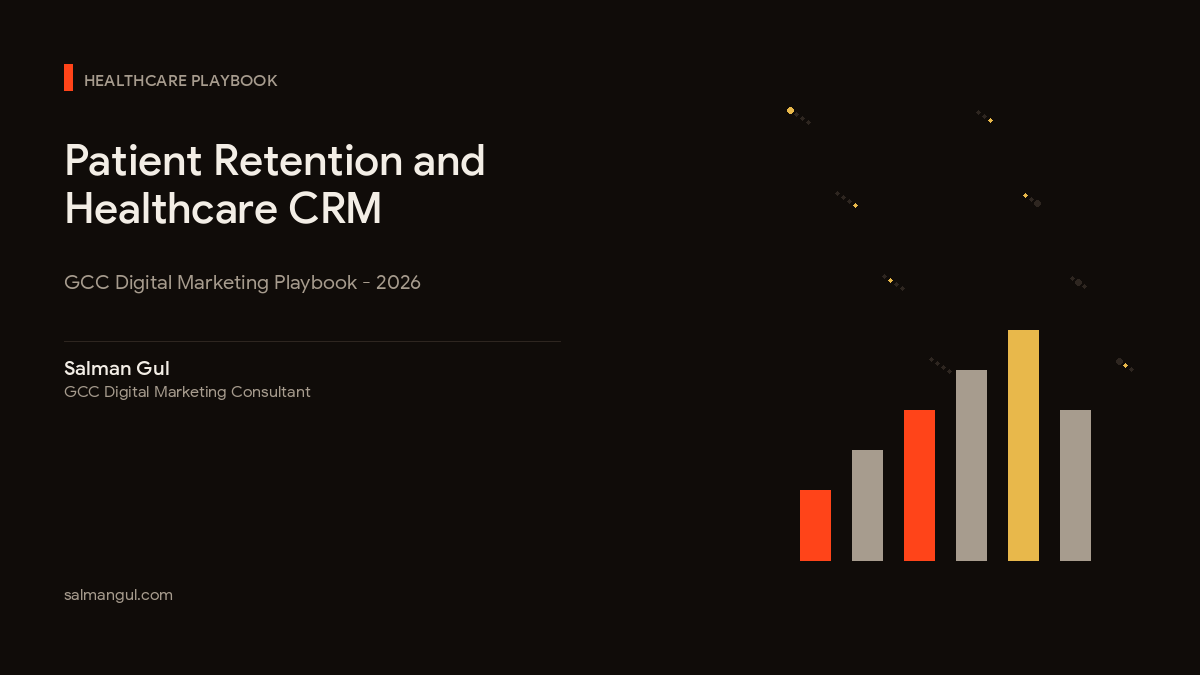 HEALTHCARE PLAYBOOK

Patient Retention and Healthcare CRM

GCC Digital Marketing Playbook - 2026

Salman Gul
GCC Digital Marketing Consultant

salmangul.com